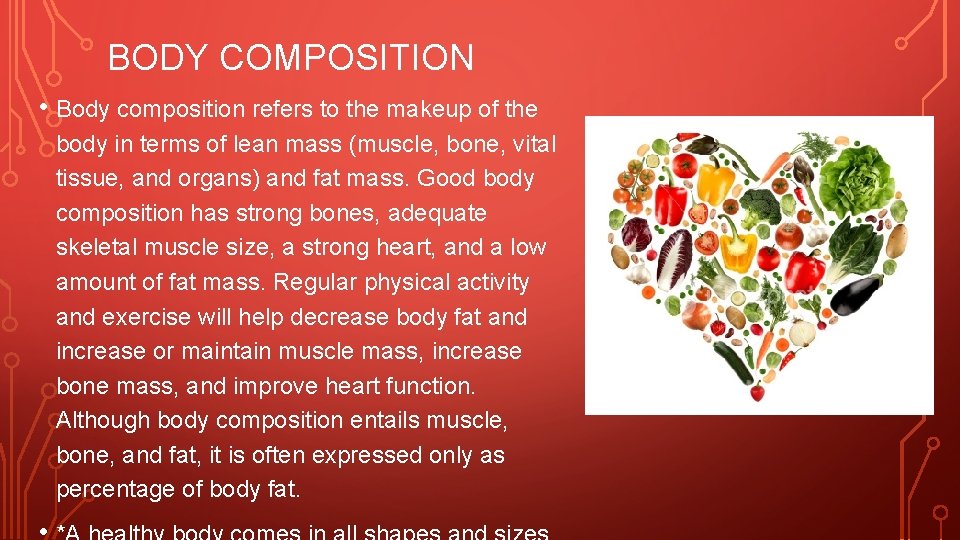 BODY COMPOSITION

• Body composition refers to the makeup of the body in terms of lean mass (muscle, bone, vital tissue, and organs) and fat mass. Good body composition has strong bones, adequate skeletal muscle size, a strong heart, and a low amount of fat mass. Regular physical activity and exercise will help decrease body fat and increase or maintain muscle mass, increase bone mass, and improve heart function. Although body composition entails muscle, bone, and fat, it is often expressed only as percentage of body fat.

• *A healthy body comes in all shapes and sizes